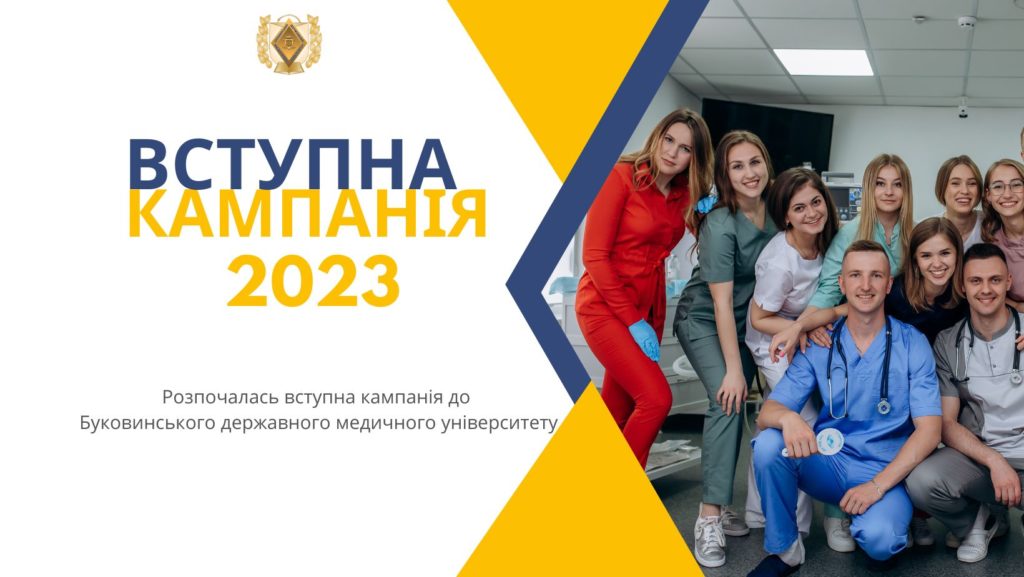 ВСТУПНА
КАМПАНІЯ
2023

Розпочалась вступна кампанія до Буковинського державного медичного університету